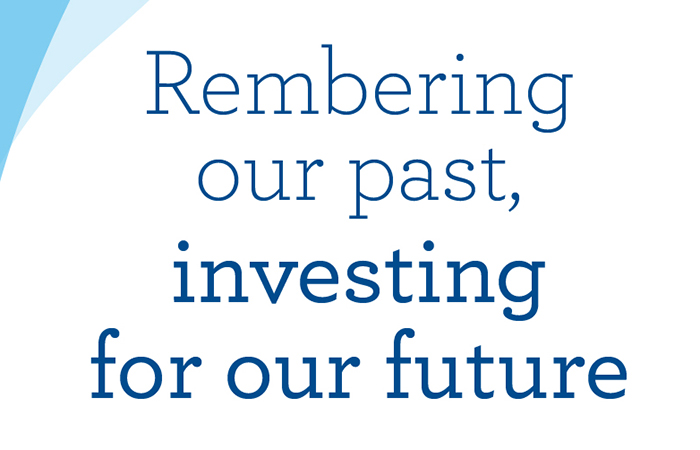 Rembering our past, investing for our future